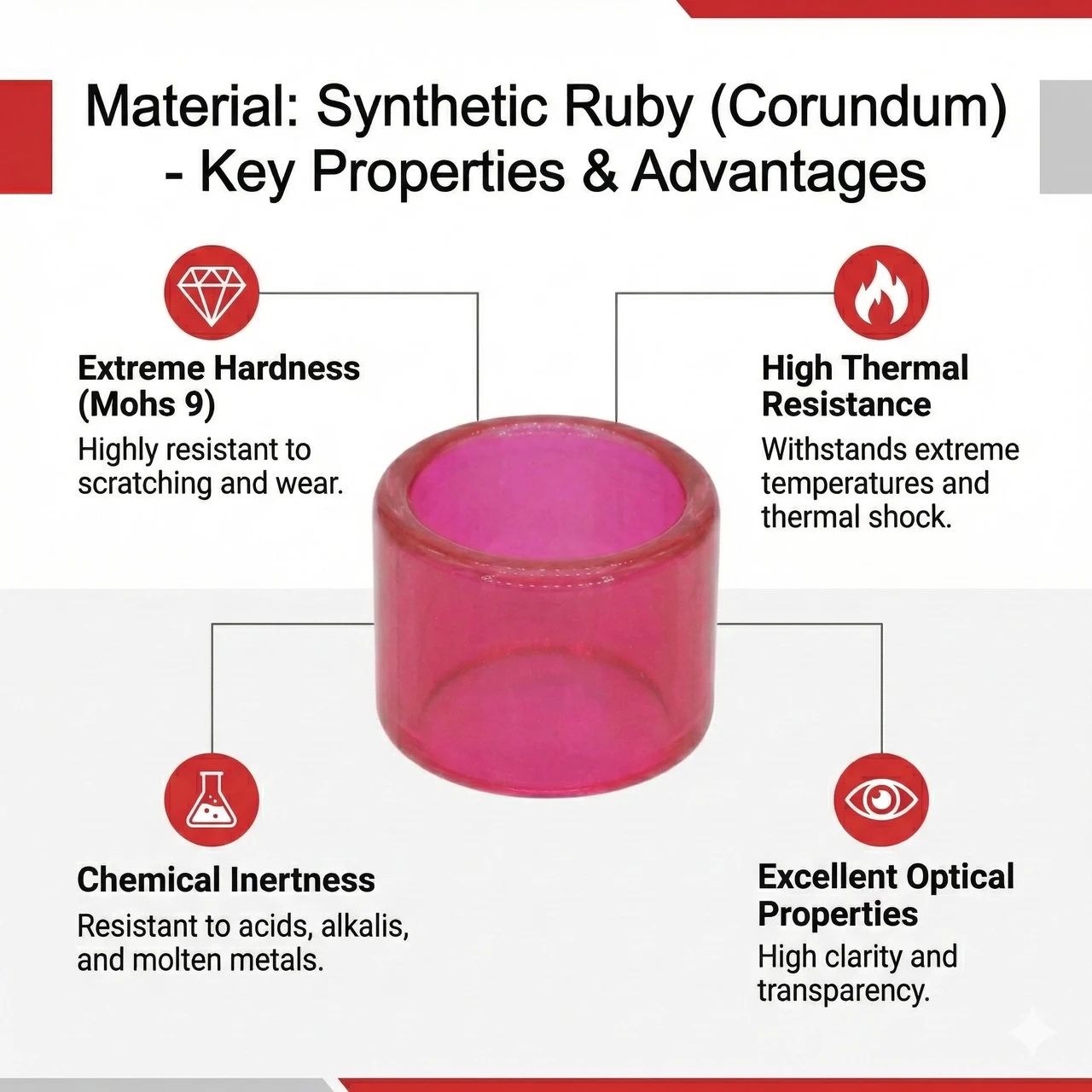 Material: Synthetic Ruby (Corundum) - Key Properties & Advantages

Extreme Hardness (Mohs 9)
Highly resistant to scratching and wear.

High Thermal Resistance
Withstands extreme temperatures and thermal shock.

Chemical Inertness
Resistant to acids, alkalis, and molten metals.

Excellent Optical Properties
High clarity and transparency.